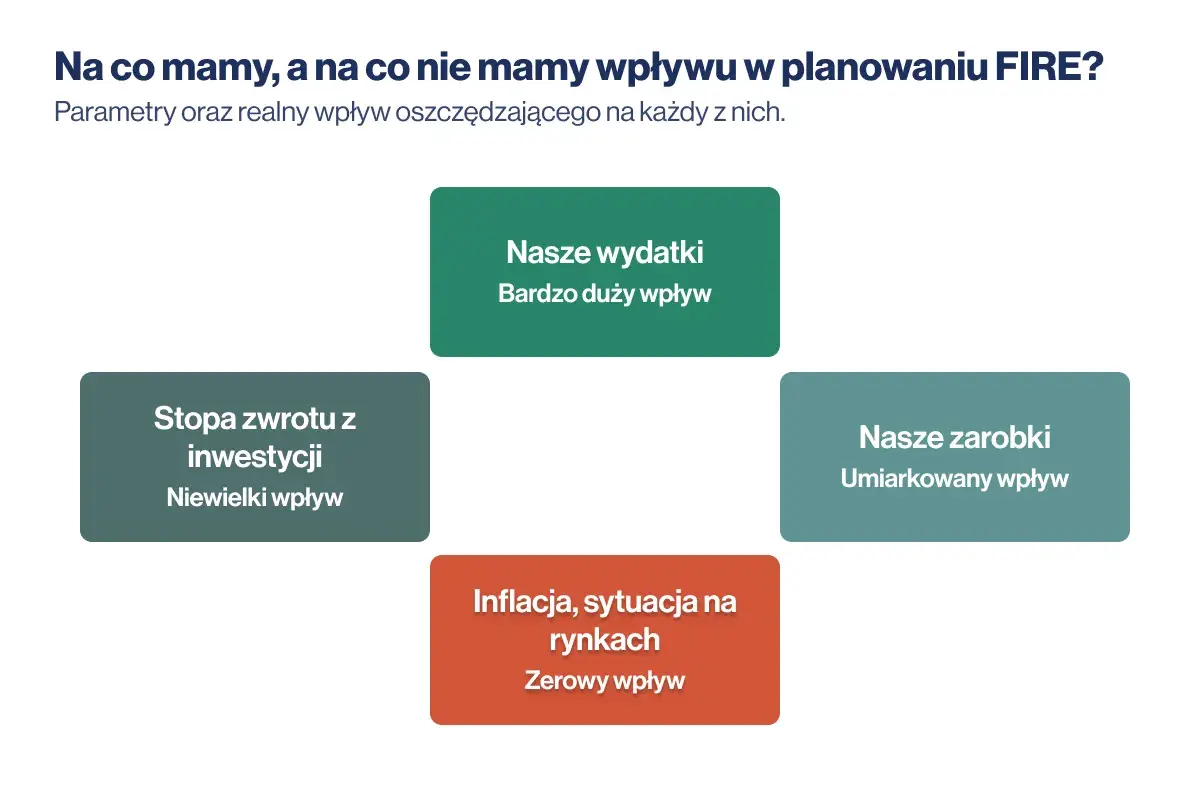 Na co mamy, a na co nie mamy wpływu w planowaniu FIRE?
Parametry oraz realny wpływ oszczędzającego na każdy z nich.

Nasze wydatki
Bardzo duży wpływ

Stopa zwrotu z inwestycji
Niewielki wpływ

Nasze zarobki
Umiarkowany wpływ

Inflacja, sytuacja na rynkach
Zerowy wpływ